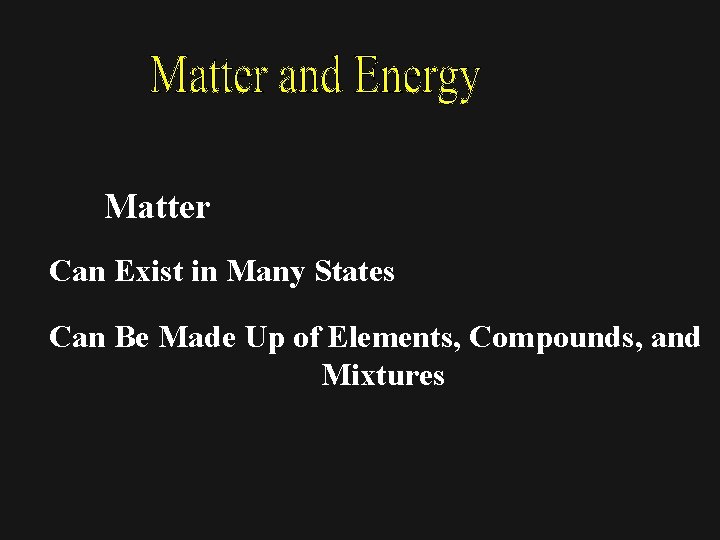 Matter and Energy

Matter

Can Exist in Many States

Can Be Made Up of Elements, Compounds, and Mixtures